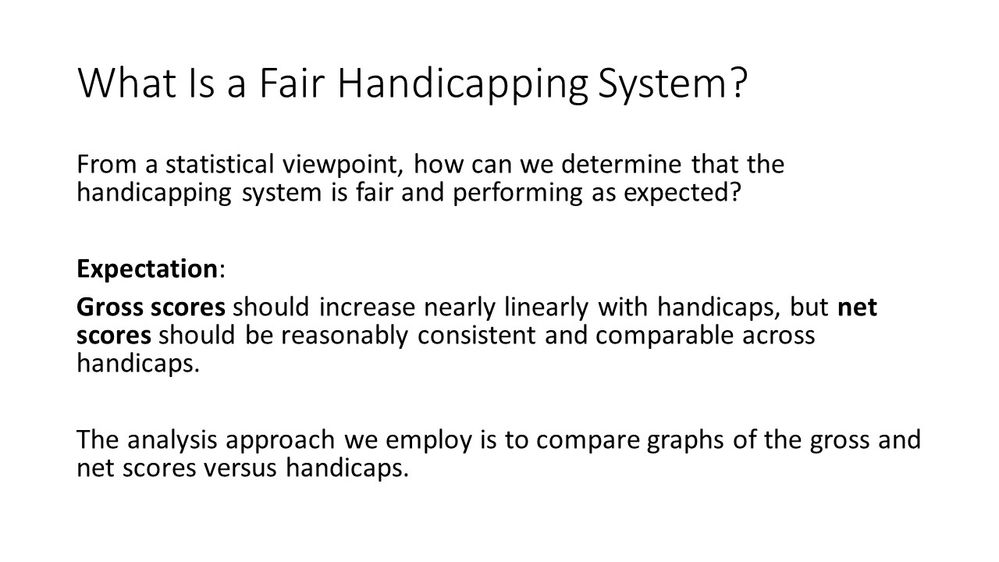 What Is a Fair Handicapping System?

From a statistical viewpoint, how can we determine that the handicapping system is fair and performing as expected?

Expectation:

Gross scores should increase nearly linearly with handicaps, but net scores should be reasonably consistent and comparable across handicaps.

The analysis approach we employ is to compare graphs of the gross and net scores versus handicaps.